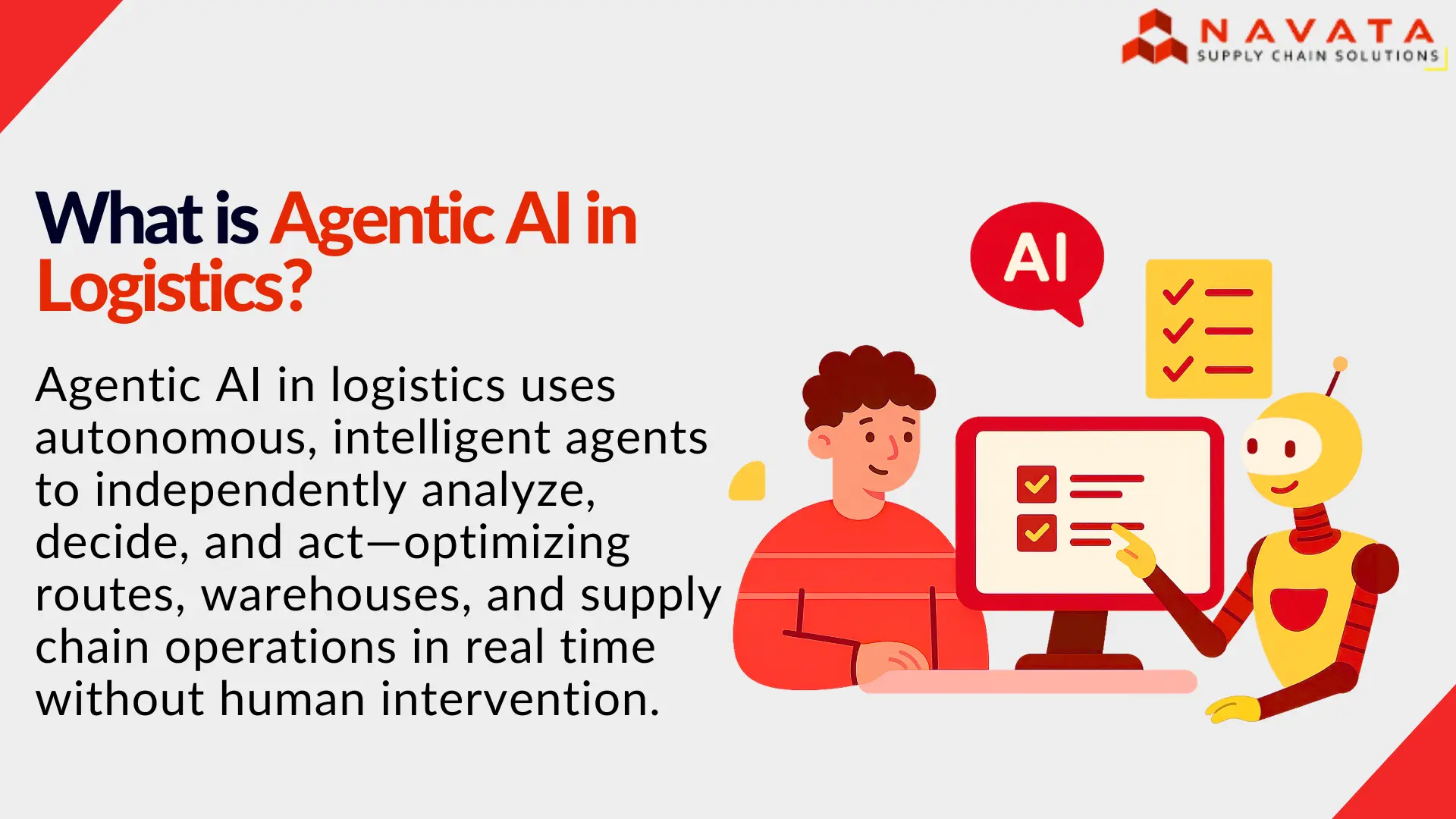 NAVATA
SUPPLY CHAIN SOLUTIONS

What is Agentic AI in Logistics?

Agentic AI in logistics uses autonomous, intelligent agents to independently analyze, decide, and act—optimizing routes, warehouses, and supply chain operations in real time without human intervention.

AI